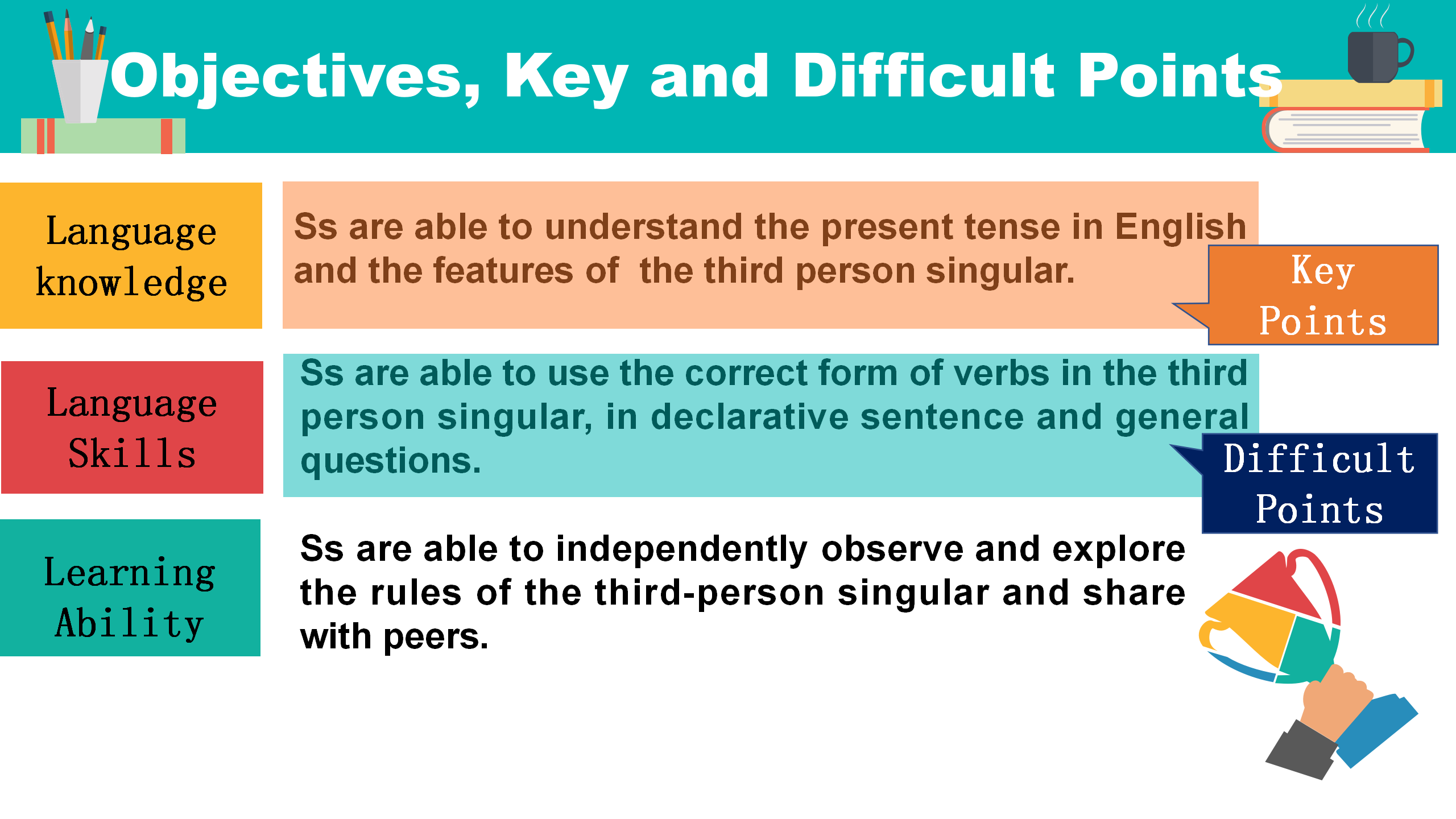 Objectives, Key and Difficult Points

Language knowledge

Ss are able to understand the present tense in English and the features of the third person singular.

Key Points

Language Skills

Ss are able to use the correct form of verbs in the third person singular, in declarative sentence and general questions.

Difficult Points

Learning Ability

Ss are able to independently observe and explore the rules of the third-person singular and share with peers.